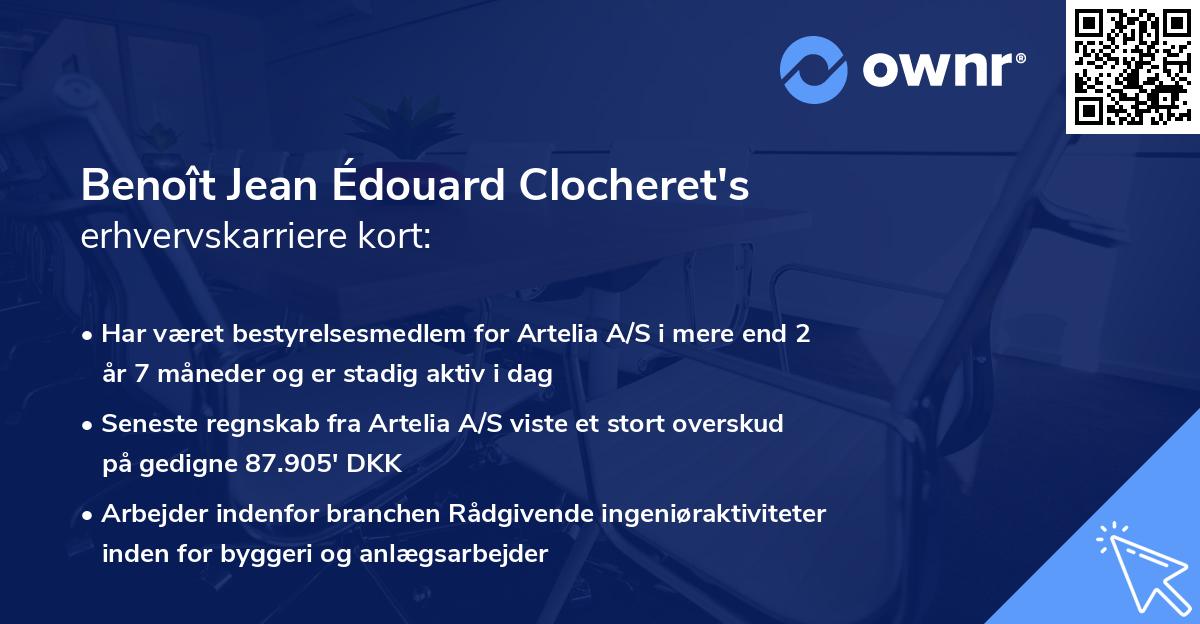 ownr®

Benoît Jean Édouard Clocheret's
erhvervskarriere kort:

• Har været bestyrelsesmedlem for Artelia A/S i mere end 2 år 7 måneder og er stadig aktiv i dag

• Seneste regnskab fra Artelia A/S viste et stort overskud på gedigne 87.905' DKK

• Arbejder indenfor branchen Rådgivende ingeniøraktiviteter inden for byggeri og anlægsarbejder